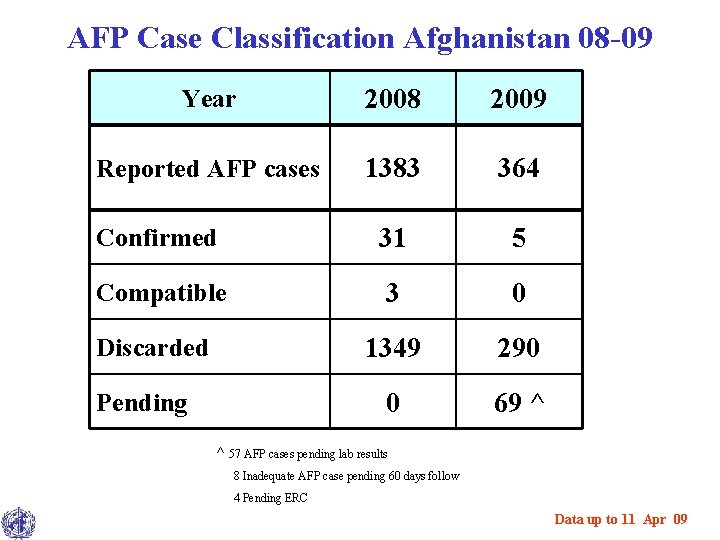 AFP Case Classification Afghanistan 08-09

| Year | 2008 | 2009 |
|---|---|---|
| Reported AFP cases | 1383 | 364 |
| Confirmed | 31 | 5 |
| Compatible | 3 | 0 |
| Discarded | 1349 | 290 |
| Pending | 0 | 69 ^ |

^ 57 AFP cases pending lab results
8 Inadequate AFP case pending 60 days follow
4 Pending ERC

Data up to 11 Apr 09